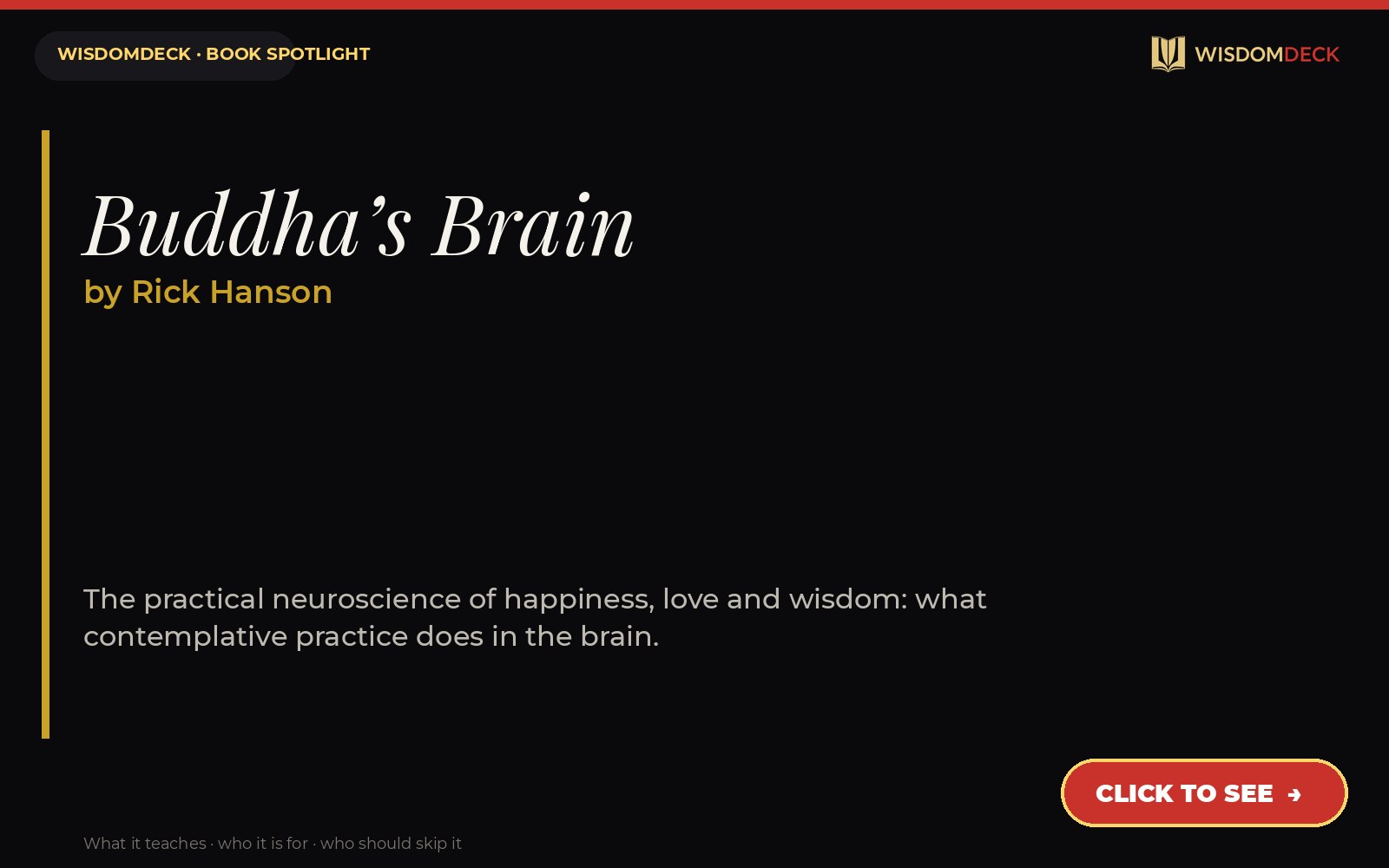 WISDOMDECK · BOOK SPOTLIGHT

WISDOMDECK

Buddha's Brain

by Rick Hanson

The practical neuroscience of happiness, love and wisdom: what contemplative practice does in the brain.

CLICK TO SEE →

What it teaches · who it is for · who should skip it